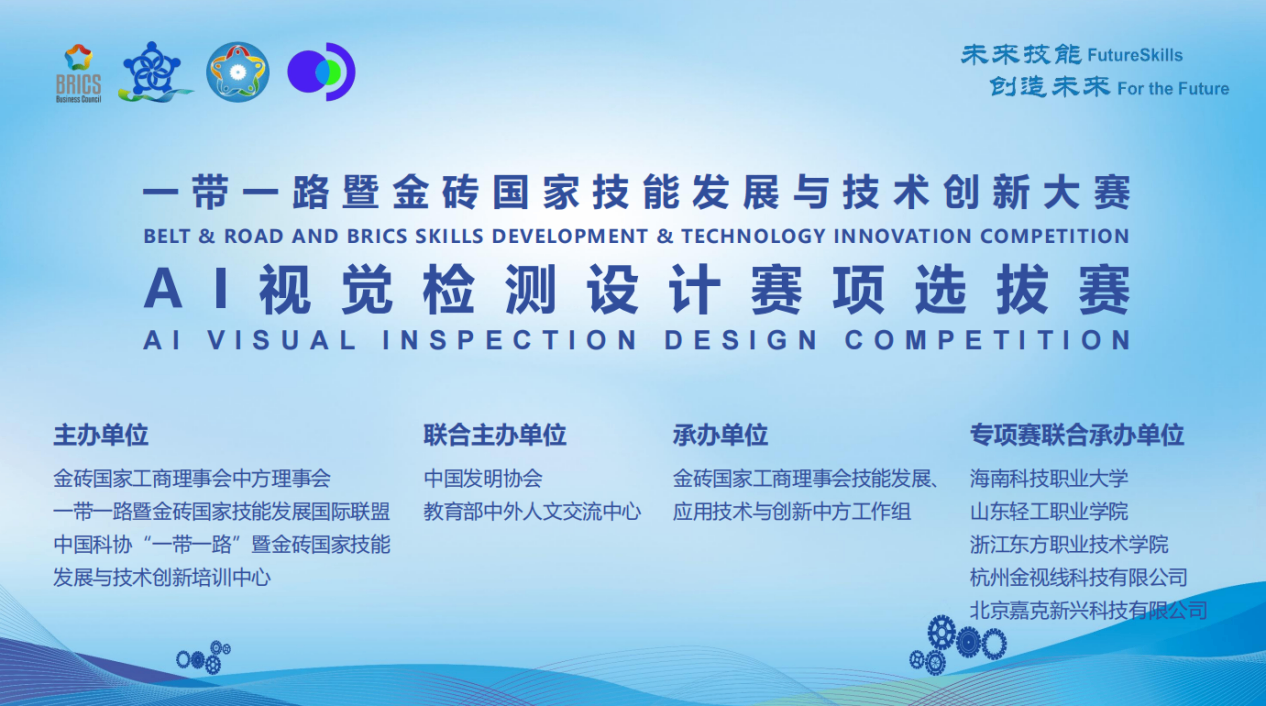 BRICS
Business Council

未来技能 FutureSkills
创造未来 For the Future

一带一路暨金砖国家技能发展与技术创新大赛
BELT & ROAD AND BRICS SKILLS DEVELOPMENT & TECHNOLOGY INNOVATION COMPETITION
AI视觉检测设计赛项选拔赛
AI VISUAL INSPECTION DESIGN COMPETITION

主办单位
金砖国家工商理事会中方理事会
一带一路暨金砖国家技能发展国际联盟
中国科协“一带一路”暨金砖国家技能发展与技术创新培训中心

联合主办单位
中国发明协会
教育部中外人文交流中心

承办单位
金砖国家工商理事会技能发展、应用技术与创新中方工作组

专项赛联合承办单位
海南科技职业大学
山东轻工职业学院
浙江东方职业技术学院
杭州金视线科技有限公司
北京嘉克新兴科技有限公司